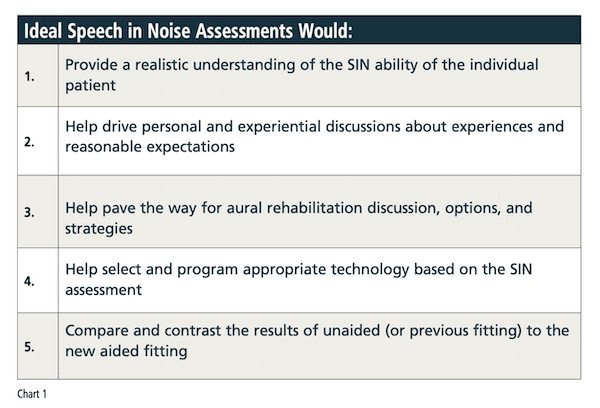 | Ideal Speech in Noise Assessments Would: | |
|---|---|
| 1. | Provide a realistic understanding of the SIN ability of the individual patient |
| 2. | Help drive personal and experiential discussions about experiences and reasonable expectations |
| 3. | Help pave the way for aural rehabilitation discussion, options, and strategies |
| 4. | Help select and program appropriate technology based on the SIN assessment |
| 5. | Compare and contrast the results of unaided (or previous fitting) to the new aided fitting |

Chart 1